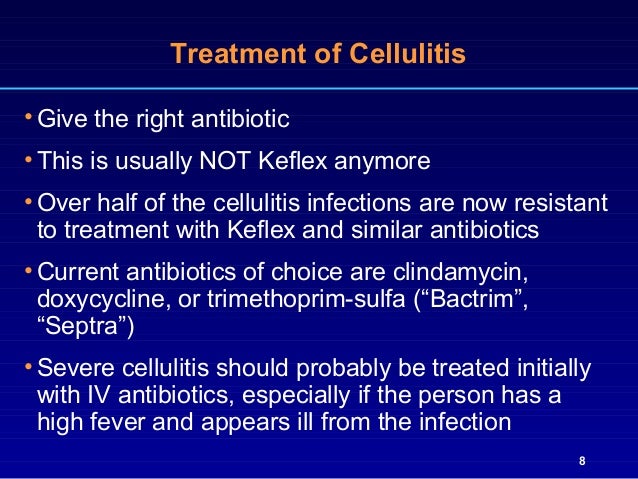 Treatment of Cellulitis

• Give the right antibiotic

• This is usually NOT Keflex anymore

• Over half of the cellulitis infections are now resistant to treatment with Keflex and similar antibiotics

• Current antibiotics of choice are clindamycin, doxycycline, or trimethoprim-sulfa (“Bactrim”, “Septra”)

• Severe cellulitis should probably be treated initially with IV antibiotics, especially if the person has a high fever and appears ill from the infection

8